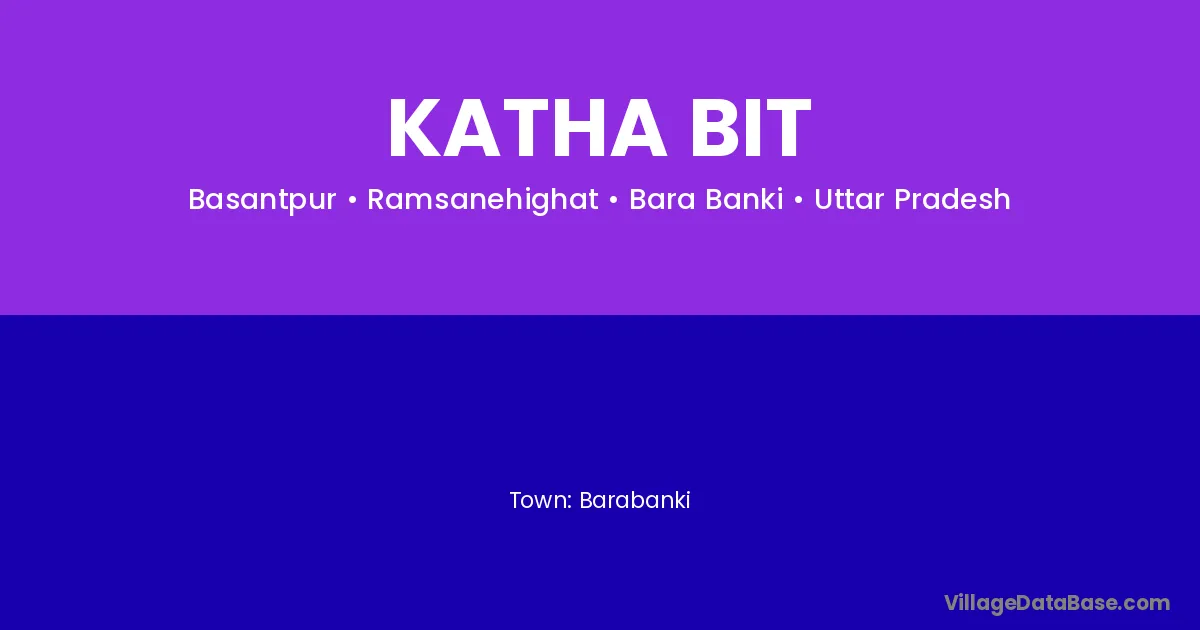 KATHA BIT

Basantpur • Ramsanehighat • Bara Banki • Uttar Pradesh

Town: Barabanki

VillageDataBase.com